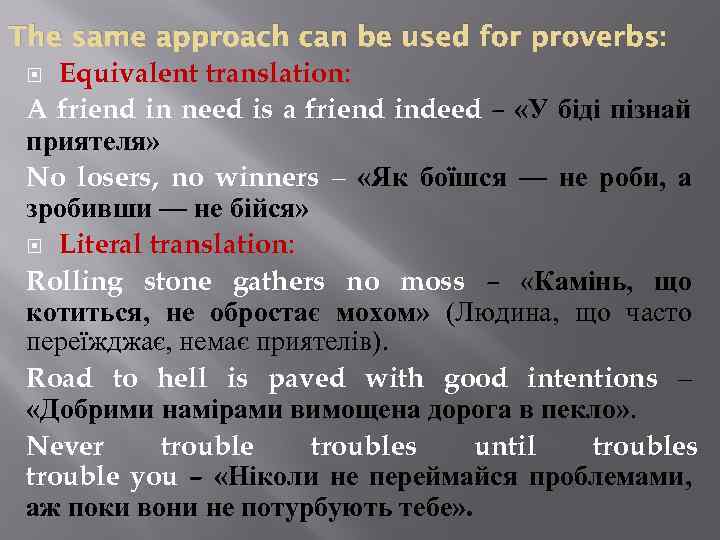 The same approach can be used for proverbs:

Equivalent translation:

A friend in need is a friend indeed – «У біді пізнай приятеля»

No losers, no winners – «Як боїшся — не роби, а зробивши — не бійся»

Literal translation:

Rolling stone gathers no moss – «Камінь, що котиться, не обростає мохом» (Людина, що часто переїжджає, немає приятелів).

Road to hell is paved with good intentions – «Добрими намірами вимощена дорога в пекло».

Never trouble troubles until troubles trouble you – «Ніколи не переймайся проблемами, аж поки вони не потурбують тебе».